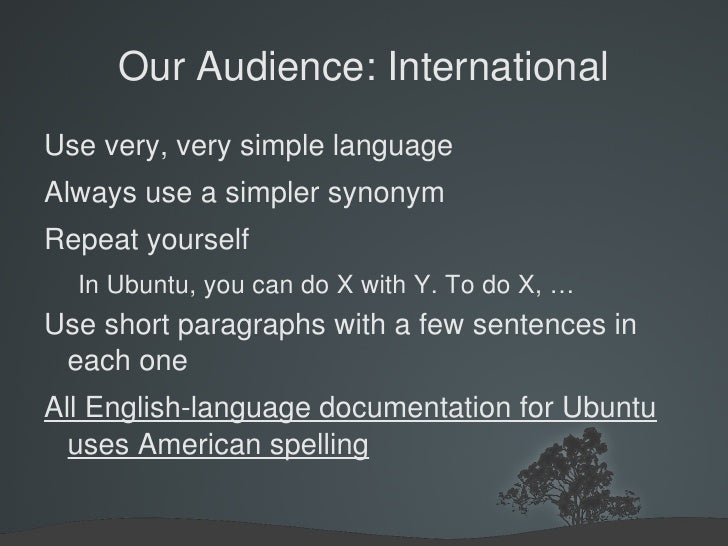 Our Audience: International

Use very, very simple language

Always use a simpler synonym

Repeat yourself

In Ubuntu, you can do X with Y. To do X, …

Use short paragraphs with a few sentences in each one

All English-language documentation for Ubuntu uses American spelling